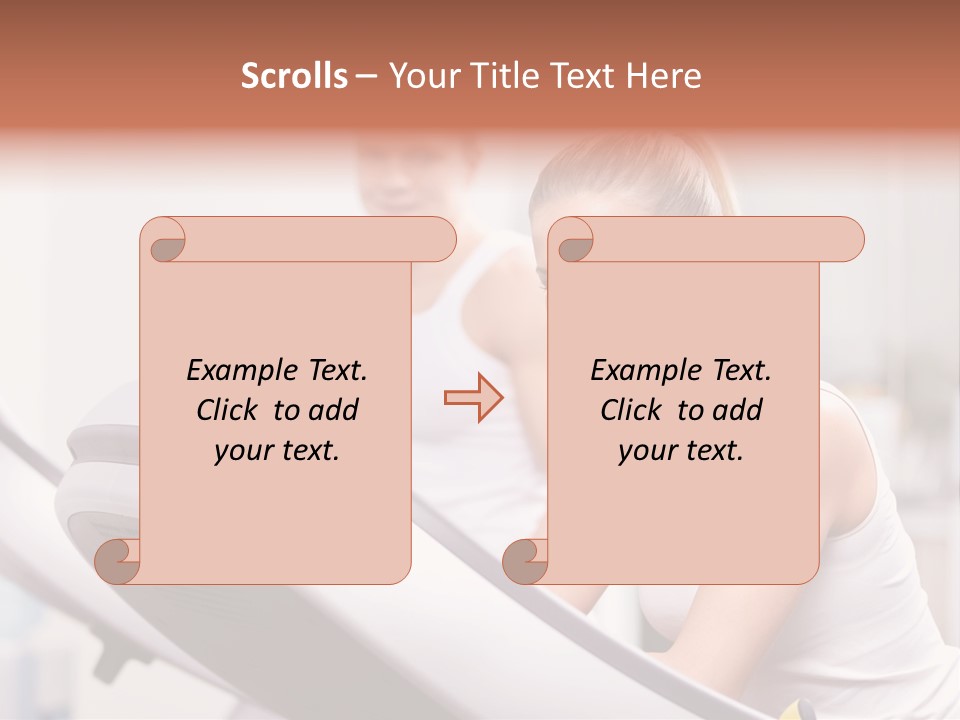 Scrolls – Your Title Text Here

Example Text. Click to add your text.

Example Text. Click to add your text.